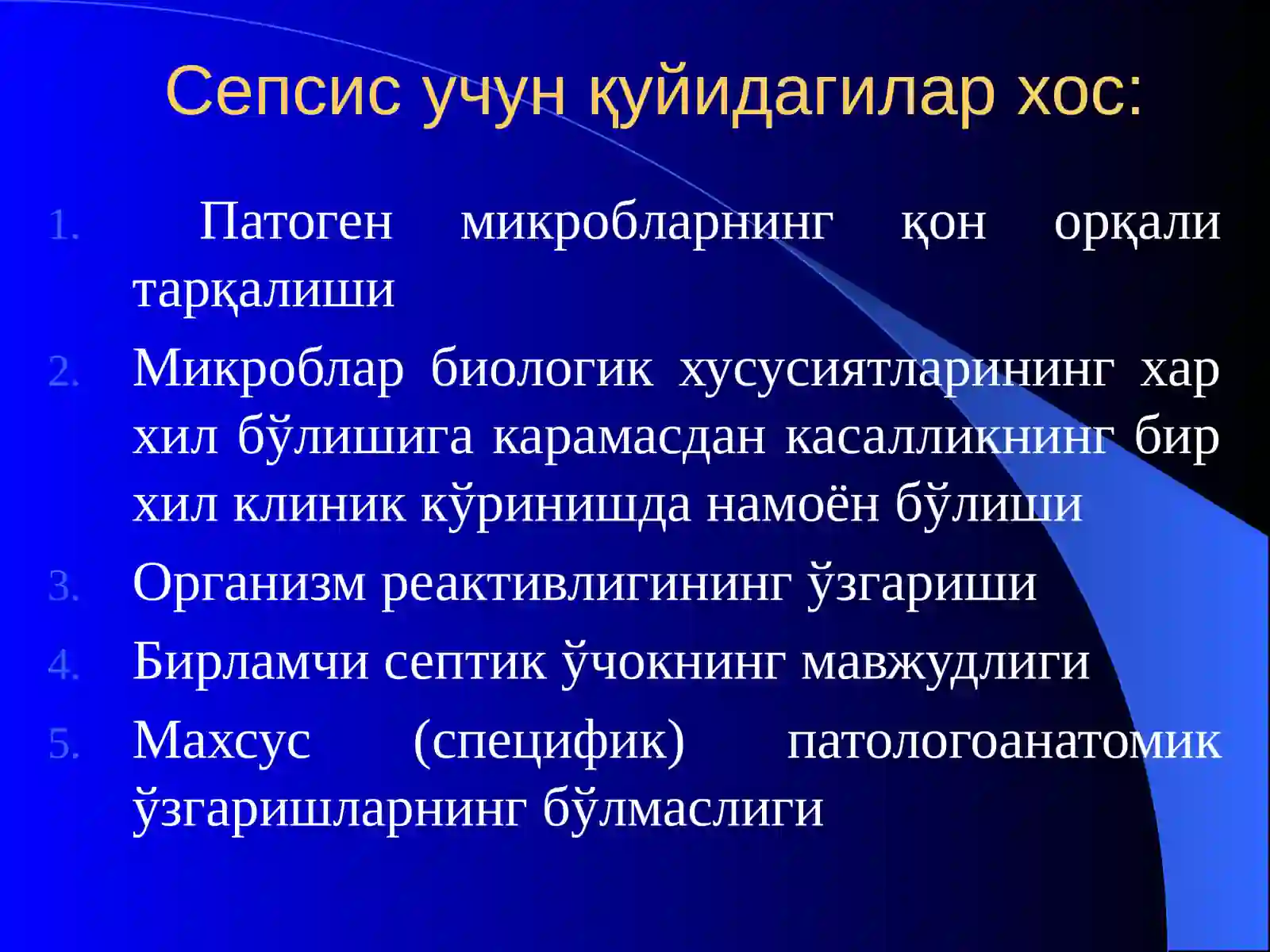 Сепсис учун қуйидагилар хос:

1. Патоген микробларнинг қон орқали тарқалиши
2. Микроблар биологик хусусиятларининг хар хил бўлишига карамасдан касалликнинг бир хил клиник кўринишда намоён бўлиши
3. Организм реактивлигининг ўзгариши
4. Бирламчи септик ўчокнинг мавжудлиги
5. Махсус (специфик) патологоанатомик ўзгаришларнинг бўлмаслиги